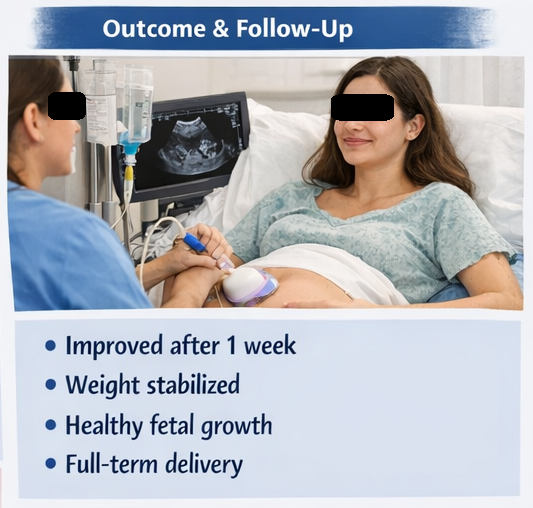 Outcome & Follow-Up

• Improved after 1 week
• Weight stabilized
• Healthy fetal growth
• Full-term delivery